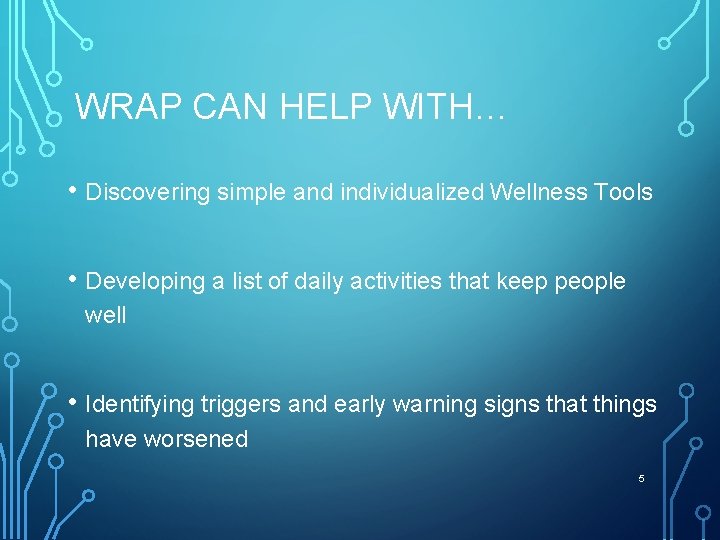 WRAP CAN HELP WITH…

• Discovering simple and individualized Wellness Tools

• Developing a list of daily activities that keep people well

• Identifying triggers and early warning signs that things have worsened

5